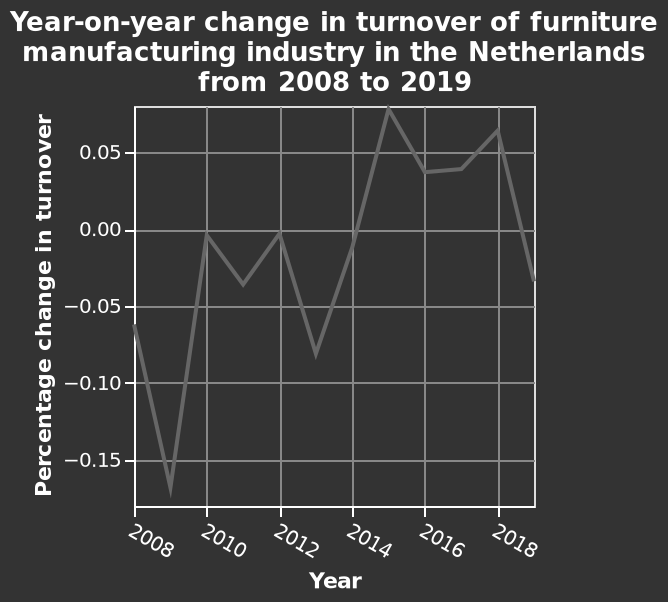 Year-on-year change in turnover of furniture manufacturing industry in the Netherlands from 2008 to 2019

Percentage change in turnover

0.05
0.00
−0.05
−0.10
−0.15

2008
2010
2012
2014
2016
2018

Year